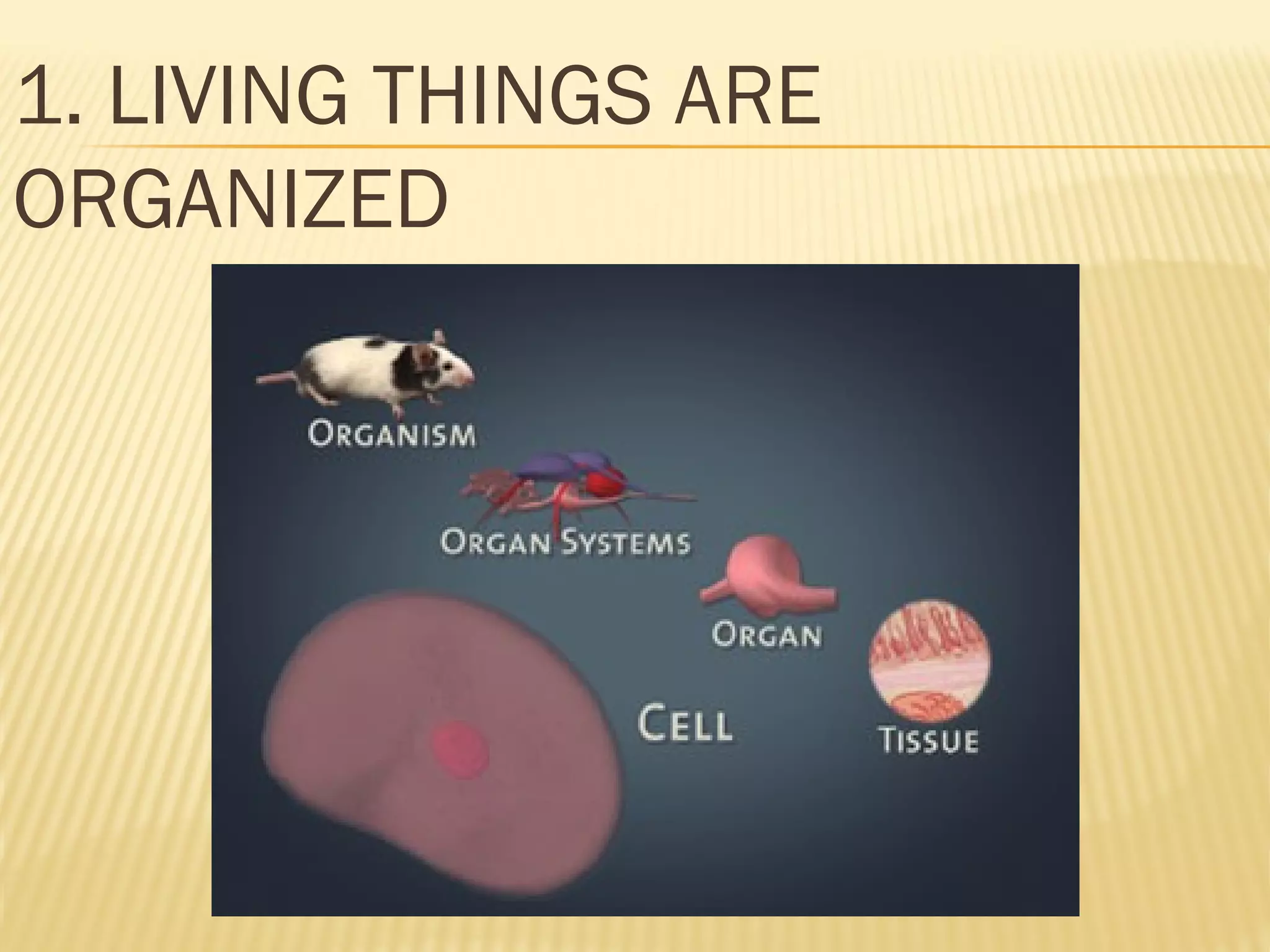 1. LIVING THINGS ARE ORGANIZED

ORGANISM

ORGAN SYSTEMS

ORGAN

CELL

TISSUE